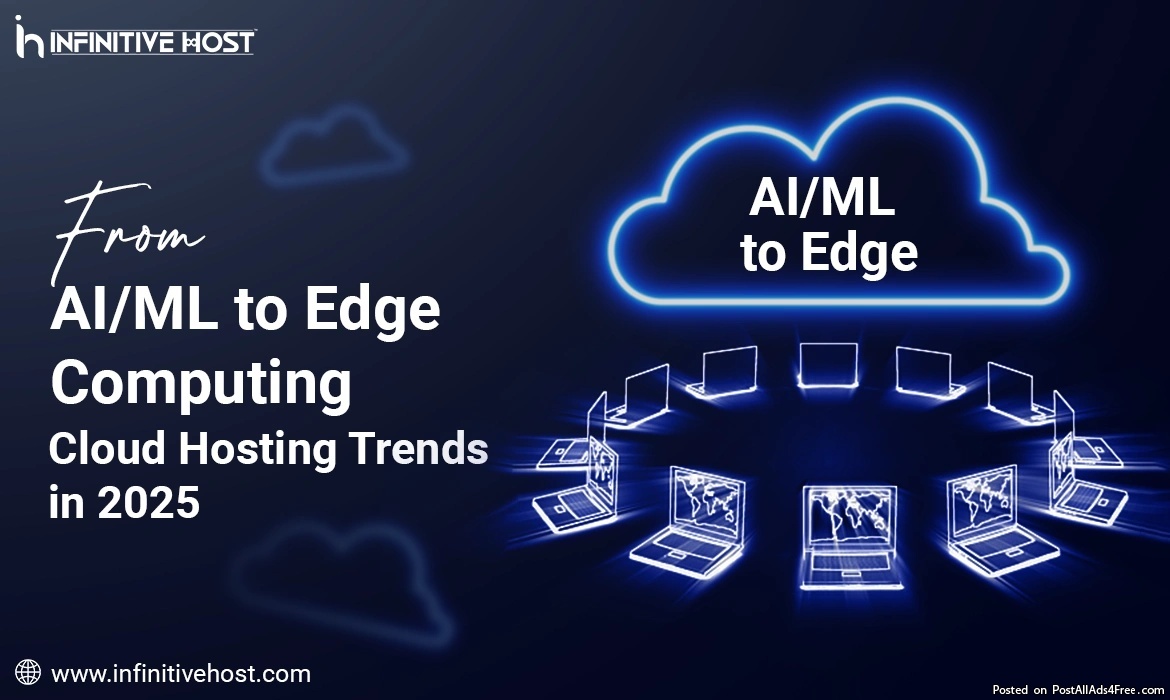 INFINITIVE HOST

From
AI/ML to Edge Computing
Cloud Hosting Trends in 2025

AI/ML to Edge

www.infinitivehost.com

Posted on PostAllAds4Free.com